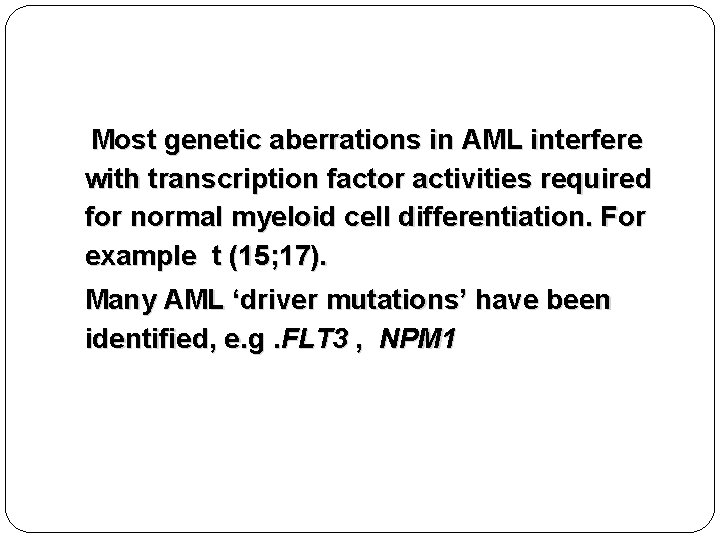 Most genetic aberrations in AML interfere with transcription factor activities required for normal myeloid cell differentiation. For example t (15;17).

Many AML ‘driver mutations’ have been identified, e.g .FLT3 , NPM1